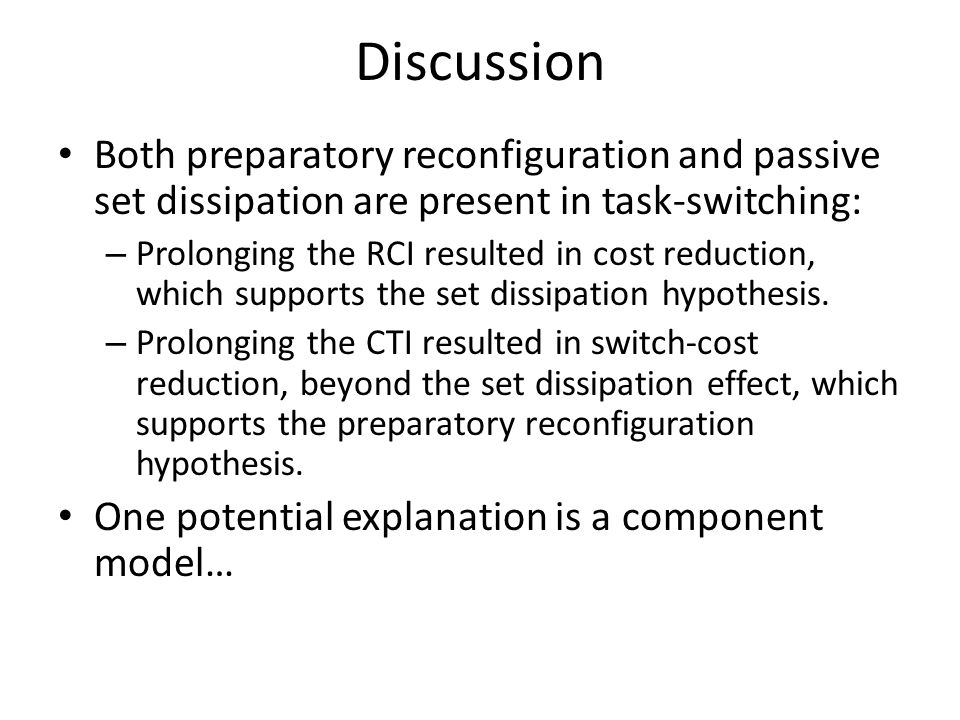 Discussion

• Both preparatory reconfiguration and passive set dissipation are present in task-switching:
– Prolonging the RCI resulted in cost reduction, which supports the set dissipation hypothesis.
– Prolonging the CTI resulted in switch-cost reduction, beyond the set dissipation effect, which supports the preparatory reconfiguration hypothesis.
• One potential explanation is a component model…